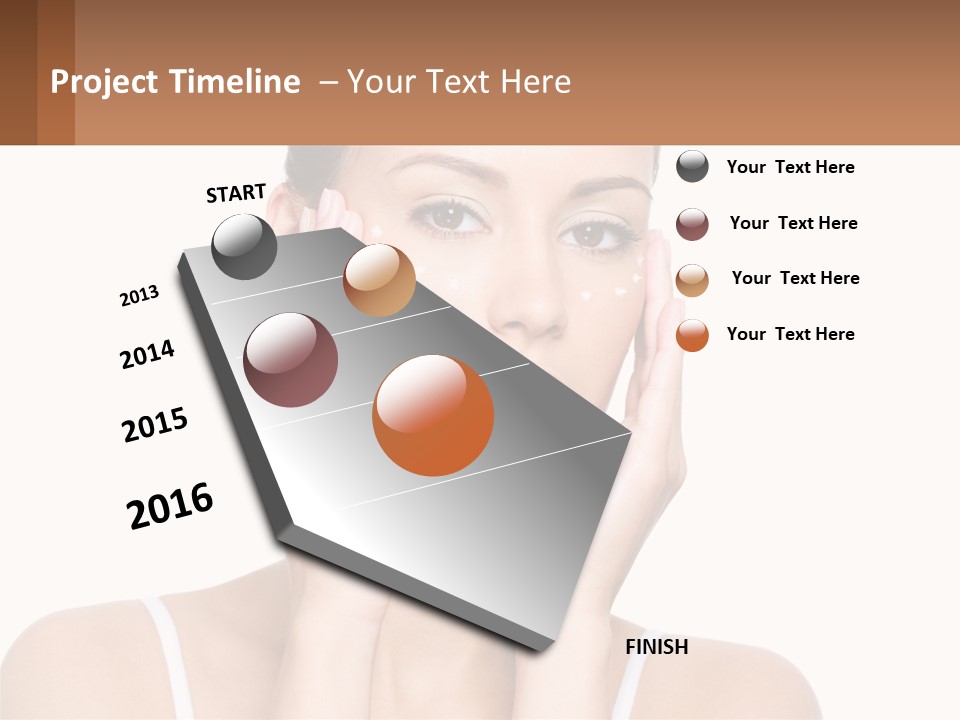 Project Timeline – Your Text Here

START

2013

2014

2015

2016

FINISH

Your Text Here

Your Text Here

Your Text Here

Your Text Here